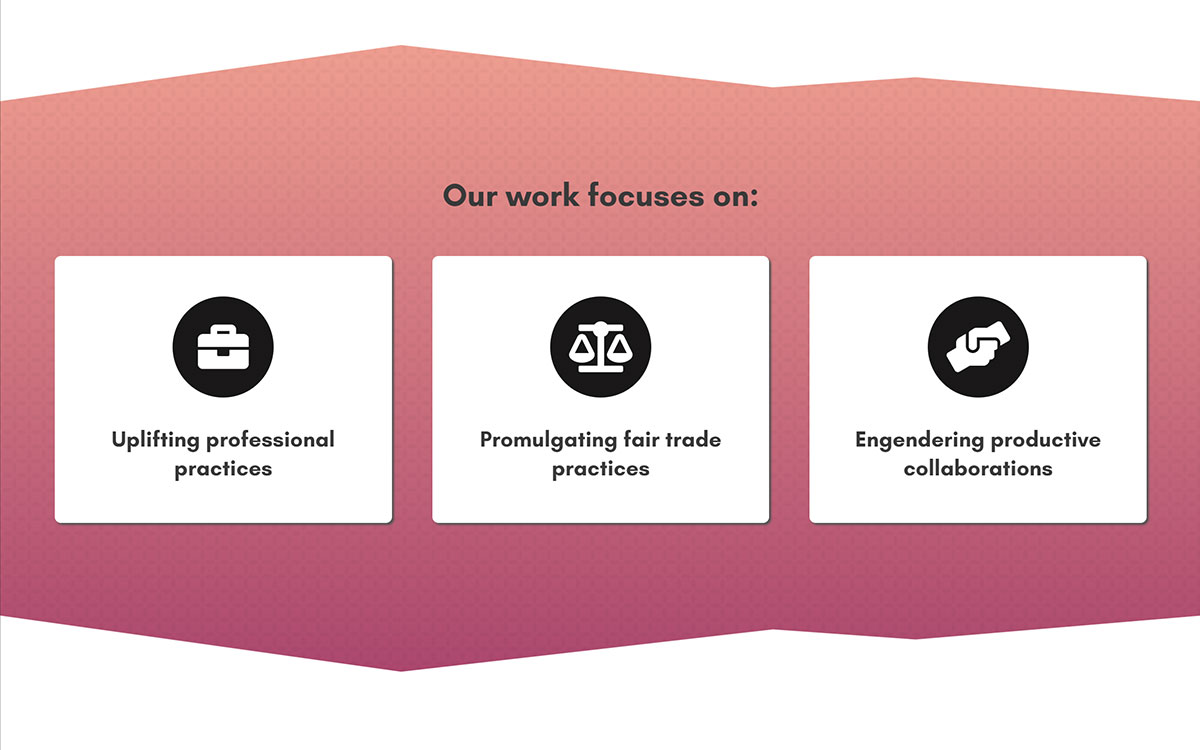 Our work focuses on:

Uplifting professional practices

Promulgating fair trade practices

Engendering productive collaborations